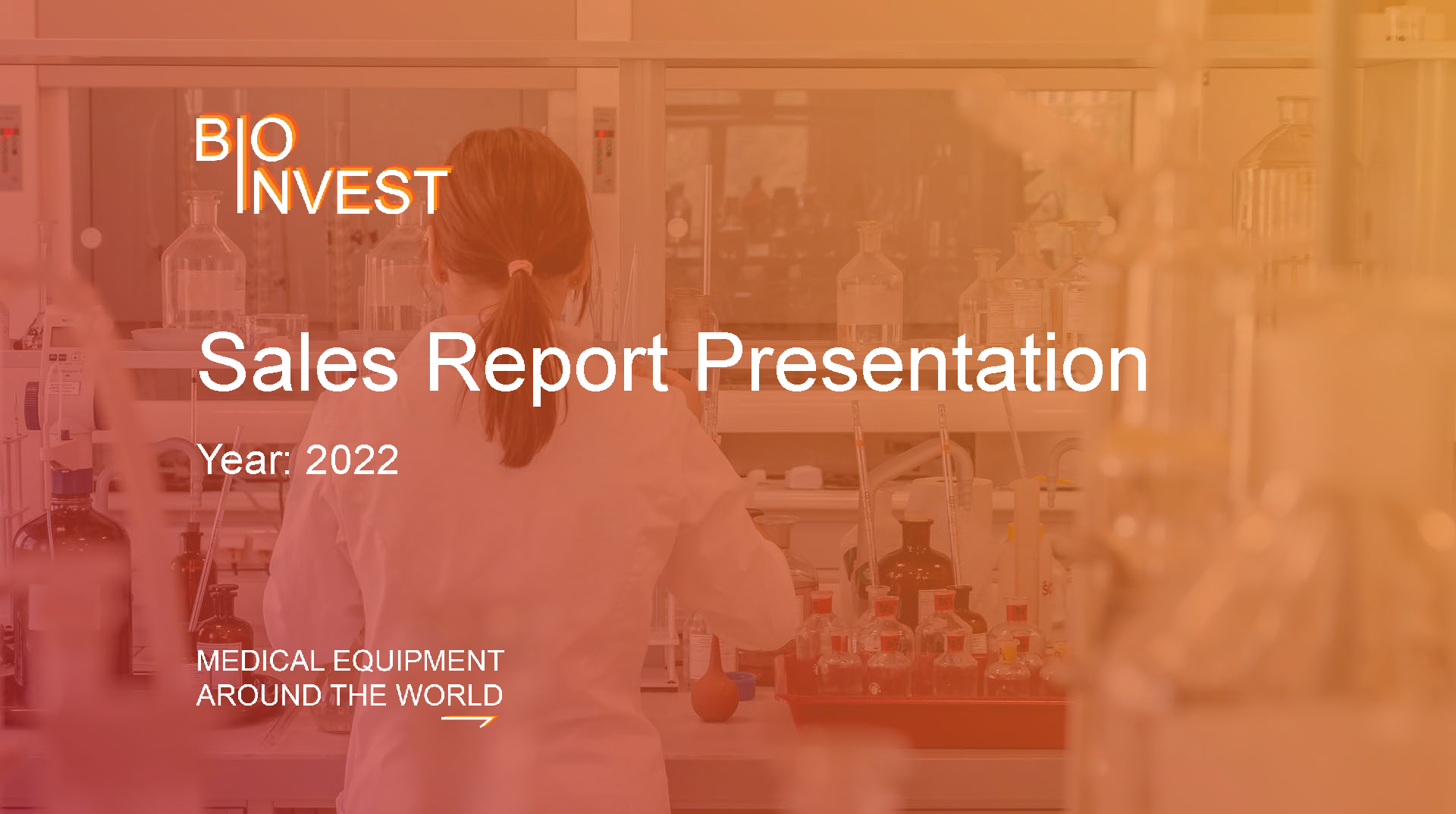 BIO
INVEST

Sales Report Presentation

Year: 2022

MEDICAL EQUIPMENT
AROUND THE WORLD